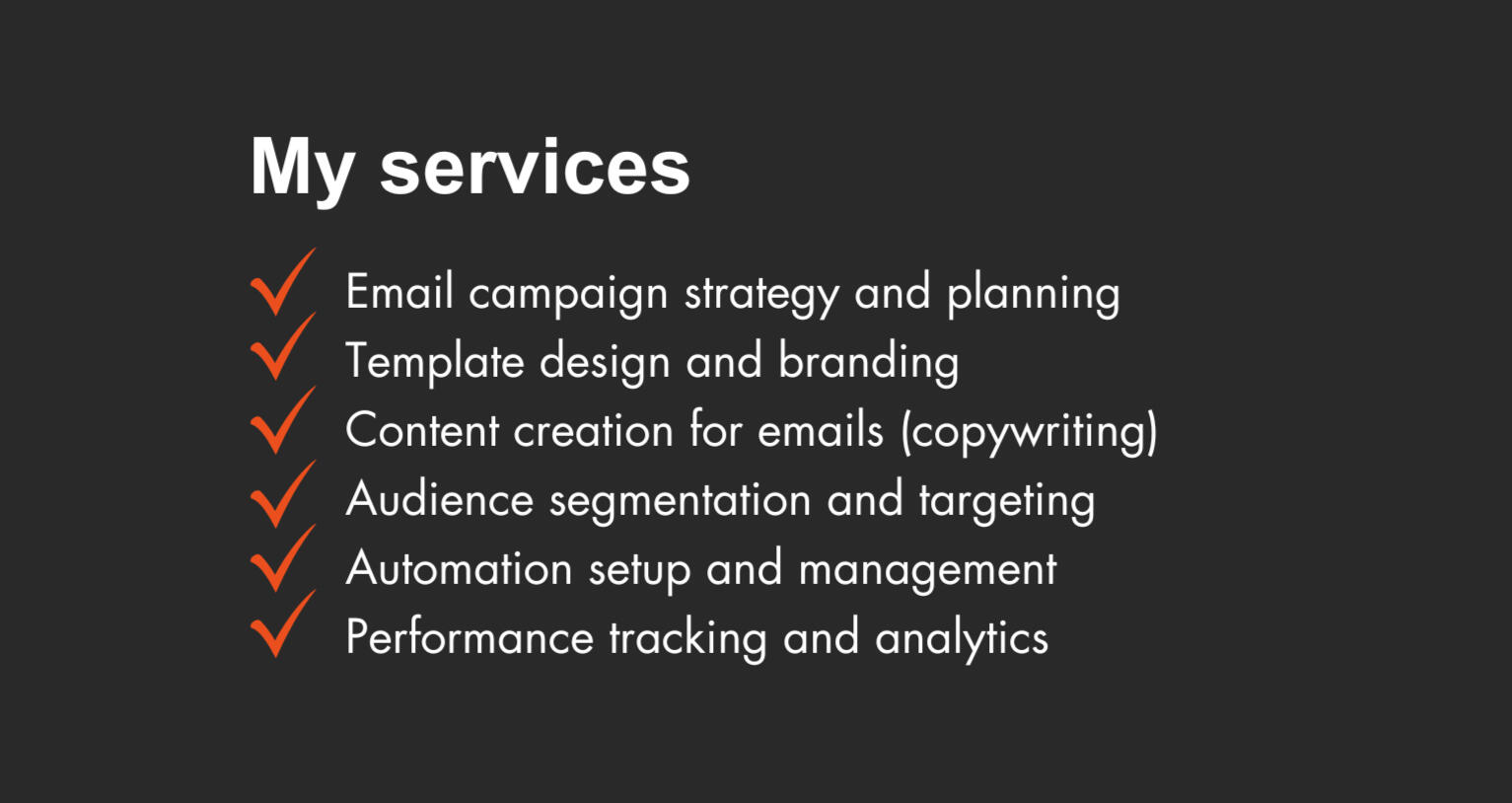 My services

Email campaign strategy and planning
Template design and branding
Content creation for emails (copywriting)
Audience segmentation and targeting
Automation setup and management
Performance tracking and analytics